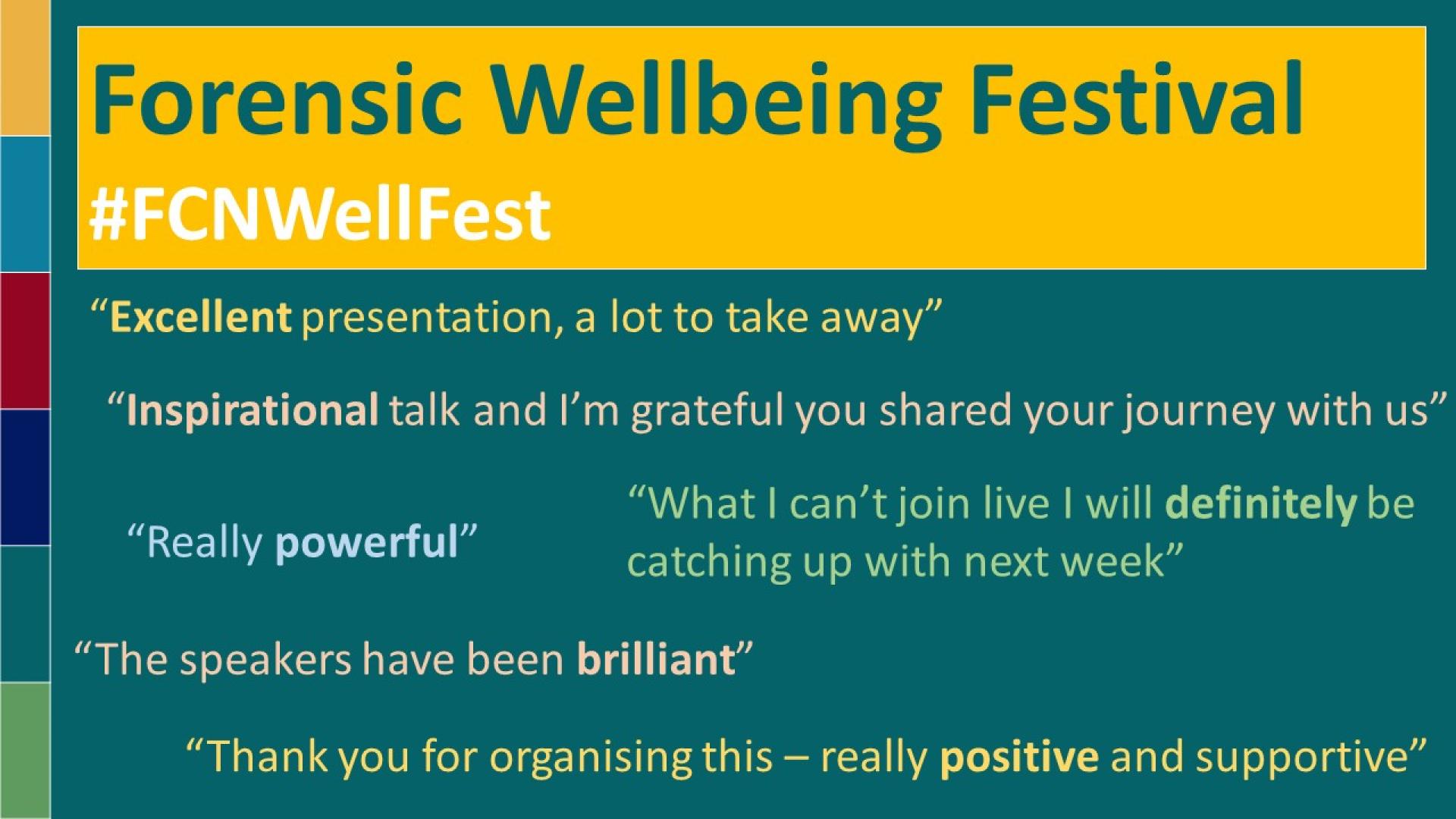 Forensic Wellbeing Festival
#FCNWellFest

“Excellent presentation, a lot to take away”

“Inspirational talk and I’m grateful you shared your journey with us”

“Really powerful”

“What I can’t join live I will definitely be catching up with next week”

“The speakers have been brilliant”

“Thank you for organising this – really positive and supportive”